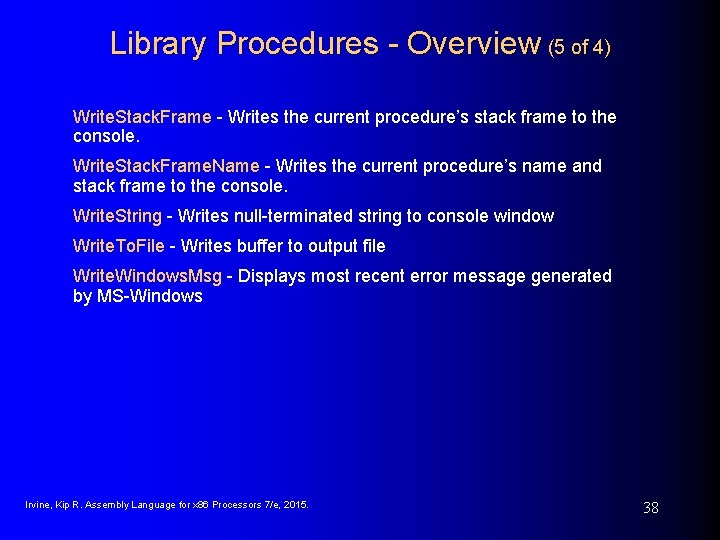 Library Procedures - Overview (5 of 4)

WriteStackFrame - Writes the current procedure's stack frame to the console.

WriteStackFrameName - Writes the current procedure's name and stack frame to the console.

WriteString - Writes null-terminated string to console window

WriteToFile - Writes buffer to output file

WriteWindowsMsg - Displays most recent error message generated by MS-Windows

Irvine, Kip R. Assembly Language for x86 Processors 7/e, 2015.

38